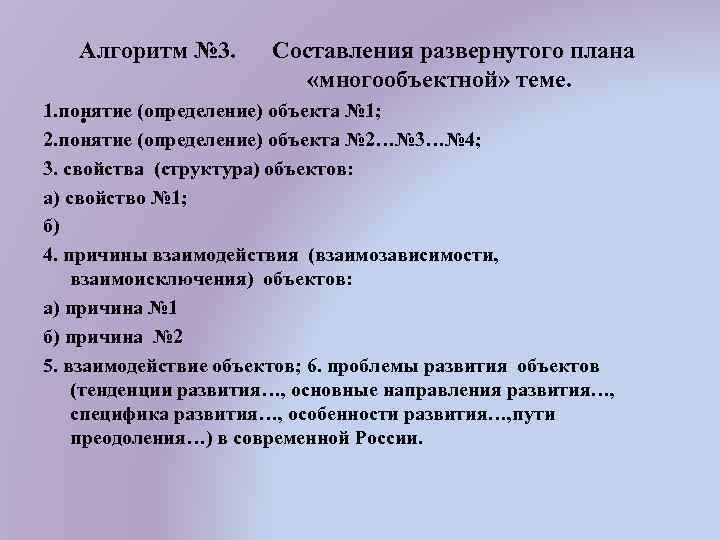 Алгоритм №3. Составления развернутого плана «многообъектной» теме.

1.понятие (определение) объекта №1;

2.понятие (определение) объекта №2…№3…№4;

3. свойства (структура) объектов:

а) свойство №1;

б)

4. причины взаимодействия (взаимозависимости, взаимоисключения) объектов:

а) причина №1

б) причина №2

5. взаимодействие объектов; 6. проблемы развития объектов (тенденции развития…, основные направления развития…, специфика развития…, особенности развития…,пути преодоления…) в современной России.